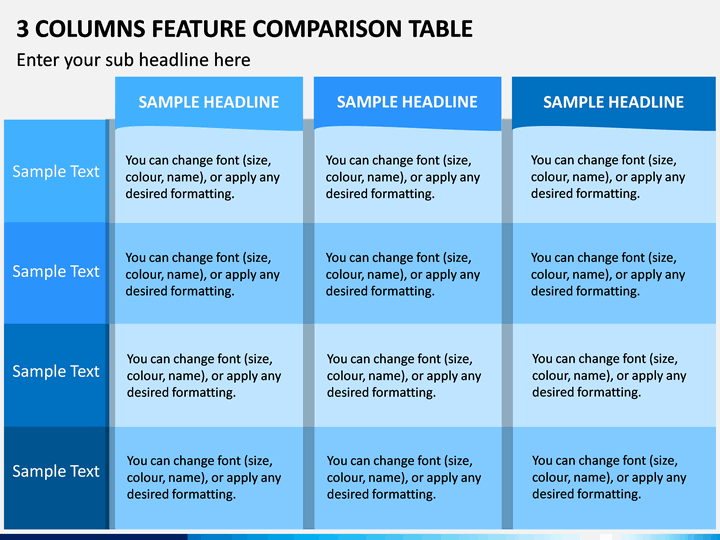 3 COLUMNS FEATURE COMPARISON TABLE

Enter your sub headline here

| | SAMPLE HEADLINE | SAMPLE HEADLINE | SAMPLE HEADLINE |
|---|---|---|---|
| Sample Text | You can change font (size, colour, name), or apply any desired formatting. | You can change font (size, colour, name), or apply any desired formatting. | You can change font (size, colour, name), or apply any desired formatting. |
| Sample Text | You can change font (size, colour, name), or apply any desired formatting. | You can change font (size, colour, name), or apply any desired formatting. | You can change font (size, colour, name), or apply any desired formatting. |
| Sample Text | You can change font (size, colour, name), or apply any desired formatting. | You can change font (size, colour, name), or apply any desired formatting. | You can change font (size, colour, name), or apply any desired formatting. |
| Sample Text | You can change font (size, colour, name), or apply any desired formatting. | You can change font (size, colour, name), or apply any desired formatting. | You can change font (size, colour, name), or apply any desired formatting. |